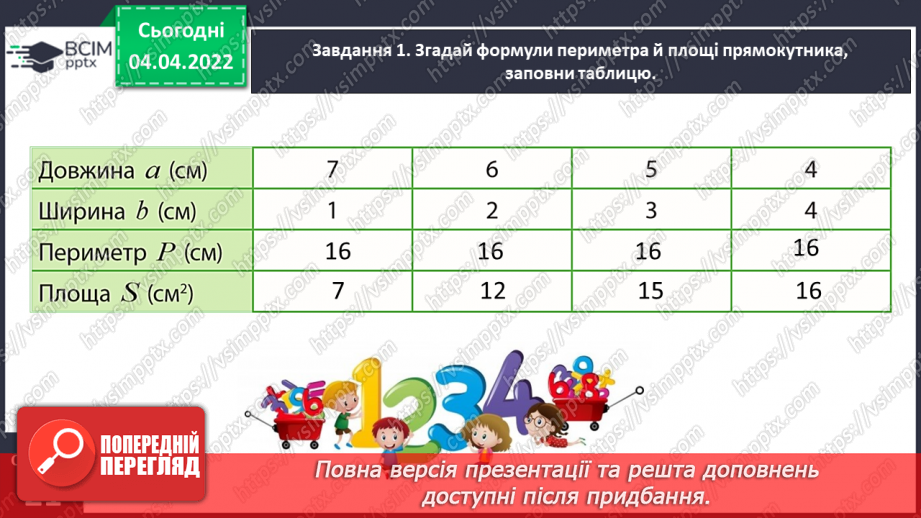 ВСІМ pptx

Сьогодні 04.04.2022

Завдання 1. Згадай формули периметра й площі прямокутника, заповни таблицю.

| Довжина $a$ (см) | 7 | 6 | 5 | 4 |
|---|---|---|---|---|
| Ширина $b$ (см) | 1 | 2 | 3 | 4 |
| Периметр $P$ (см) | 16 | 16 | 16 | 16 |
| Площа $S$ (см²) | 7 | 12 | 15 | 16 |

1234

ПОПЕРЕДНІЙ ПЕРЕГЛЯД

Повна версія презентації та решта доповнень доступні після придбання.

https://vsimpptx.com